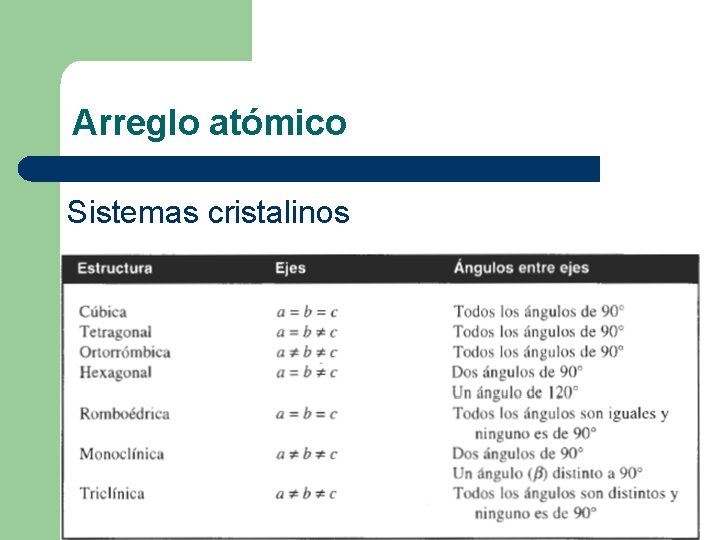 Arreglo atómico

Sistemas cristalinos

| Estructura | Ejes | Ángulos entre ejes |
|---|---|---|
| Cúbica | $a = b = c$ | Todos los ángulos de 90° |
| Tetragonal | $a = b \neq c$ | Todos los ángulos de 90° |
| Ortorrómbica | $a \neq b \neq c$ | Todos los ángulos de 90° |
| Hexagonal | $a = b \neq c$ | Dos ángulos de 90° Un ángulo de 120° |
| Romboédrica | $a = b = c$ | Todos los ángulos son iguales y ninguno es de 90° |
| Monoclínica | $a \neq b \neq c$ | Dos ángulos de 90° Un ángulo ($\beta$) distinto a 90° |
| Triclínica | $a \neq b \neq c$ | Todos los ángulos son distintos y ninguno es de 90° |